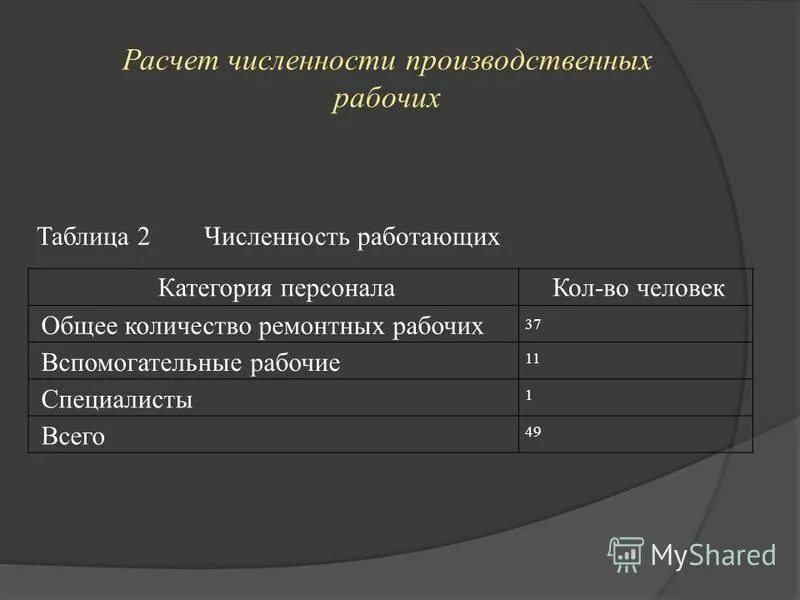 Расчет численности производственных рабочих

Таблица 2 Численность работающих

| Категория персонала | Кол-во человек |
|---|---|
| Общее количество ремонтных рабочих | 37 |
| Вспомогательные рабочие | 11 |
| Специалисты | 1 |
| Всего | 49 |

MyShared